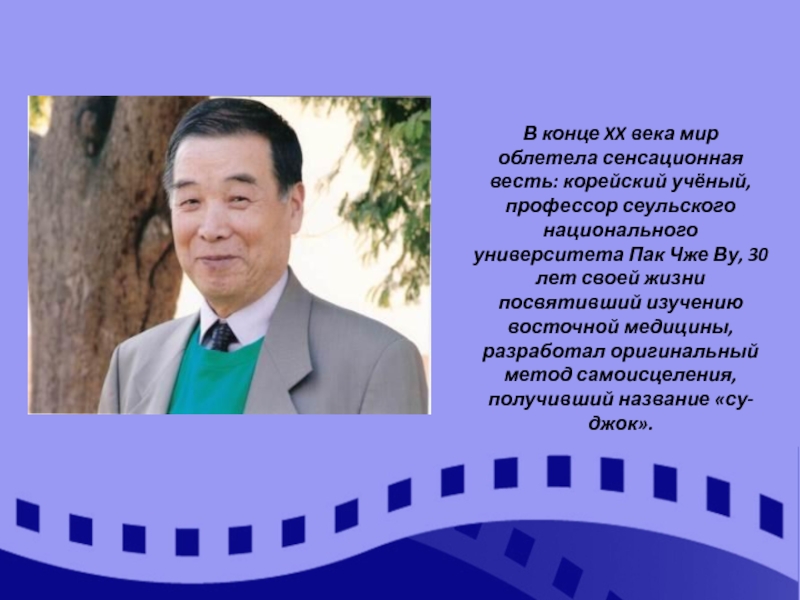 В конце XX века мир облетела сенсационная весть: корейский учёный, профессор сеульского национального университета Пак Чже Ву, 30 лет своей жизни посвятивший изучению восточной медицины, разработал оригинальный метод самоисцеления, получивший название «су-джок».